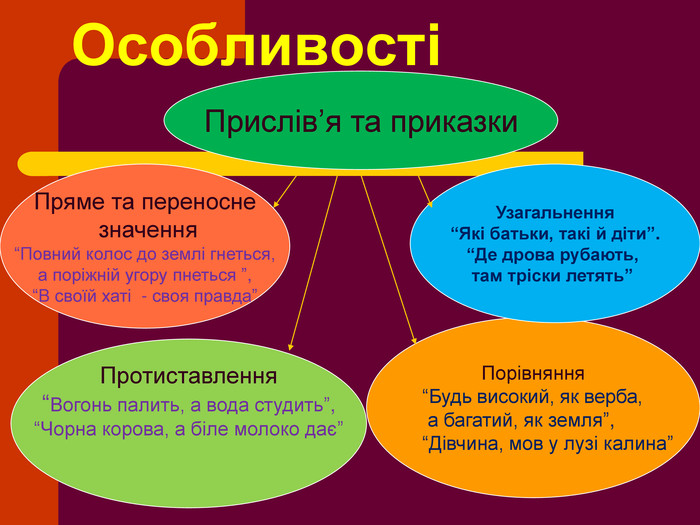 Особливості

Прислів’я та приказки

Пряме та переносне значення
“Повний колос до землі гнеться, а поріжній угору пнеться ”,
“В своїй хаті - своя правда”

Узагальнення
“Які батьки, такі й діти”.
“Де дрова рубають, там тріски летять”

Протиставлення
“Вогонь палить, а вода студить”,
“Чорна корова, а біле молоко дає”

Порівняння
“Будь високий, як верба, а багатий, як земля”,
“Дівчина, мов у лузі калина”